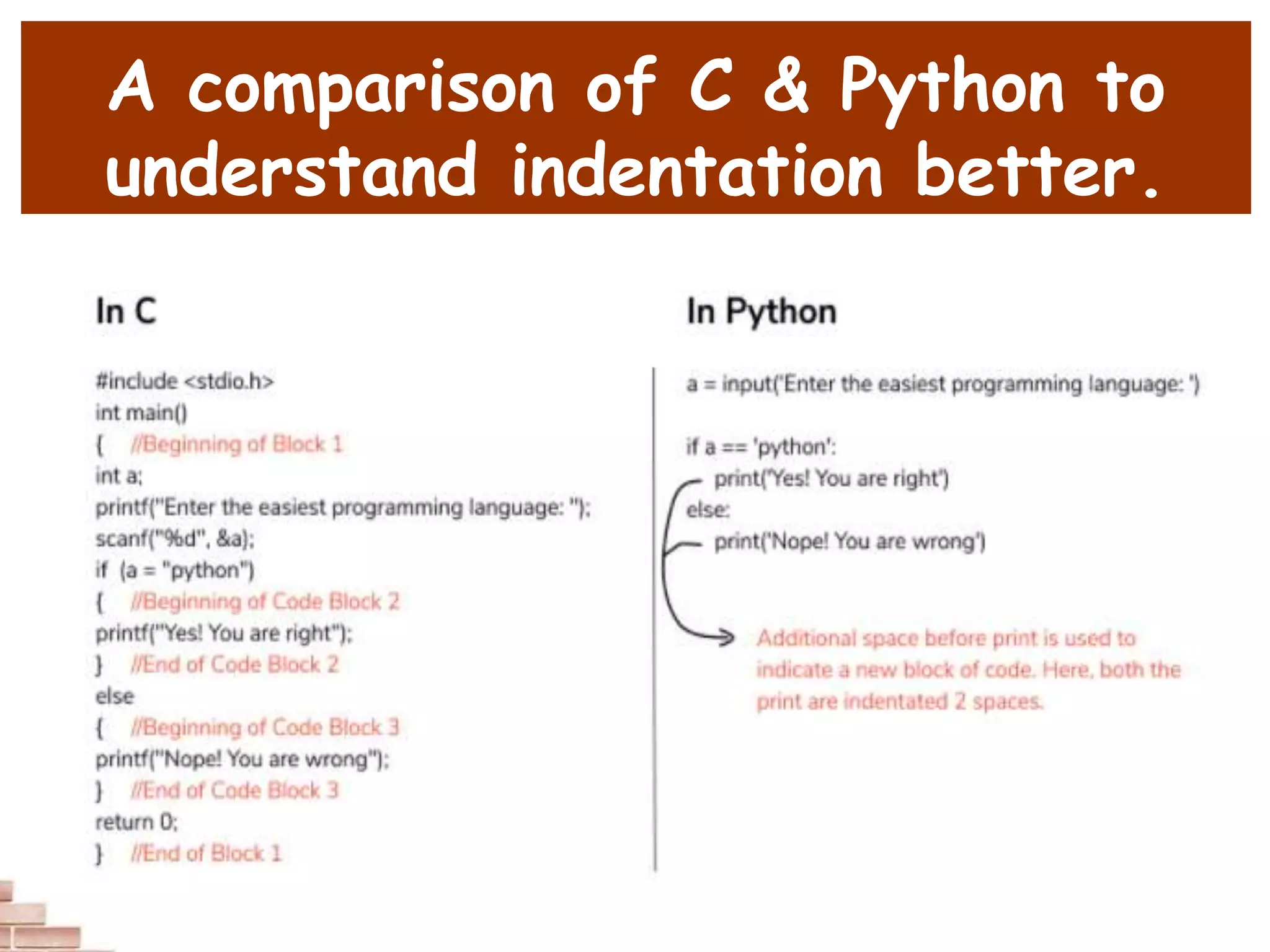 A comparison of C & Python to understand indentation better.

In C

#include <stdio.h>
int main()
{ //Beginning of Block 1
int a;
printf("Enter the easiest programming language: ");
scanf("%d", &a);
if (a = "python")
{ //Beginning of Code Block 2
printf("Yes! You are right");
} //End of Code Block 2
else
{ //Beginning of Code Block 3
printf("Nope! You are wrong");
} //End of Code Block 3
return 0;
} //End of Block 1

In Python

a = input('Enter the easiest programming language: ')

if a == 'python':
  print('Yes! You are right')
else:
  print('Nope! You are wrong')

Additional space before print is used to indicate a new block of code. Here, both the print are indentated 2 spaces.